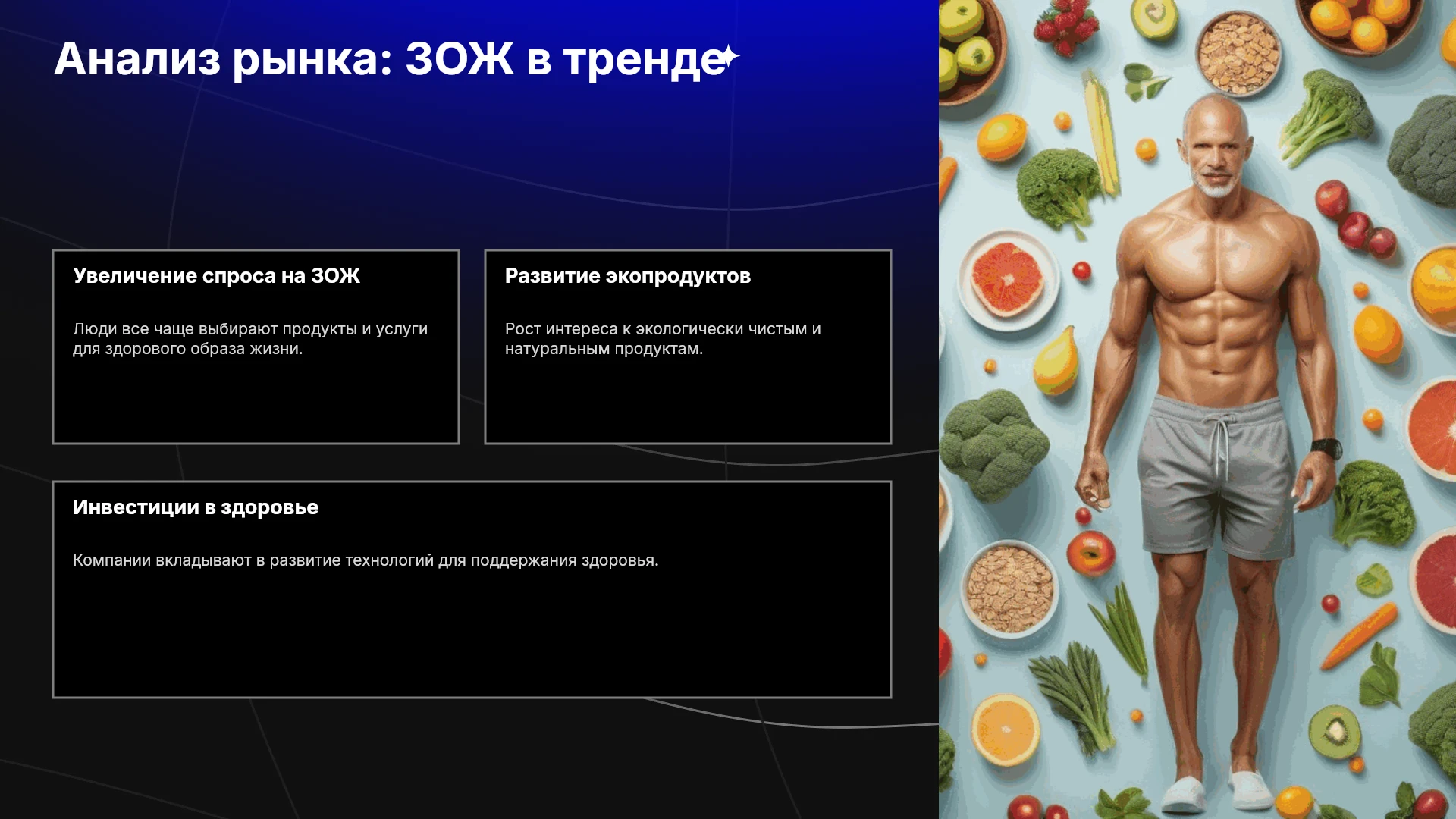 Анализ рынка: ЗОЖ в тренде

Увеличение спроса на ЗОЖ

Люди все чаще выбирают продукты и услуги для здорового образа жизни.

Развитие экопродуктов

Рост интереса к экологически чистым и натуральным продуктам.

Инвестиции в здоровье

Компании вкладывают в развитие технологий для поддержания здоровья.